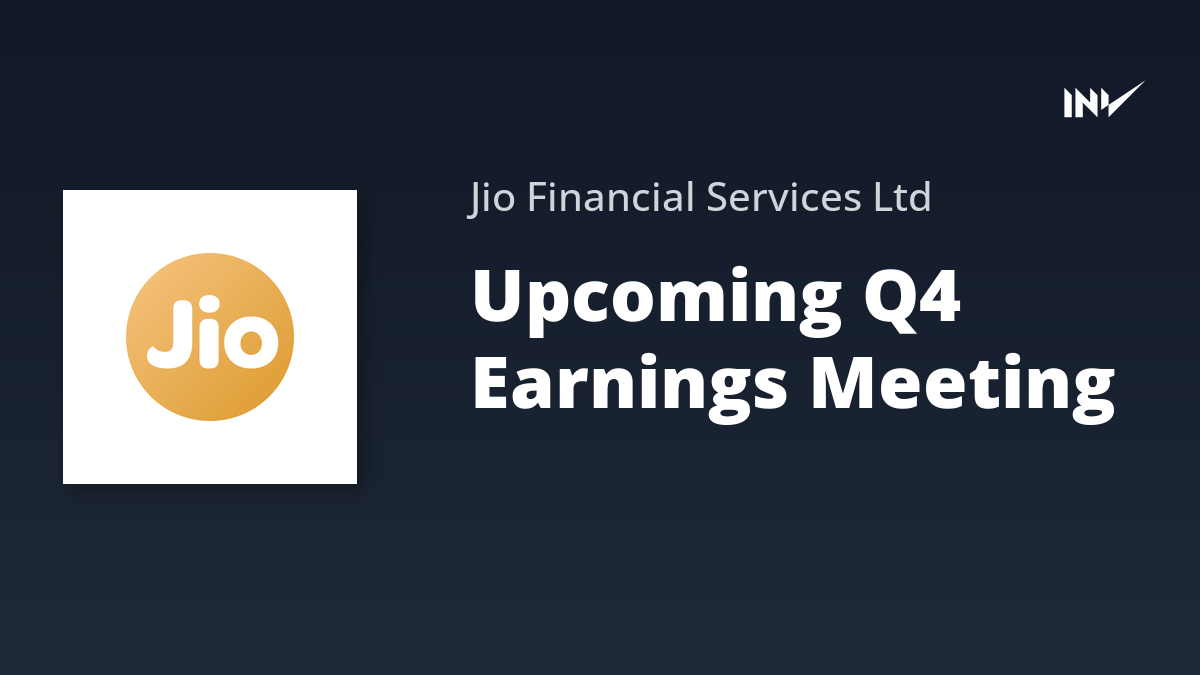 INV

Jio

Jio Financial Services Ltd

Upcoming Q4 Earnings Meeting